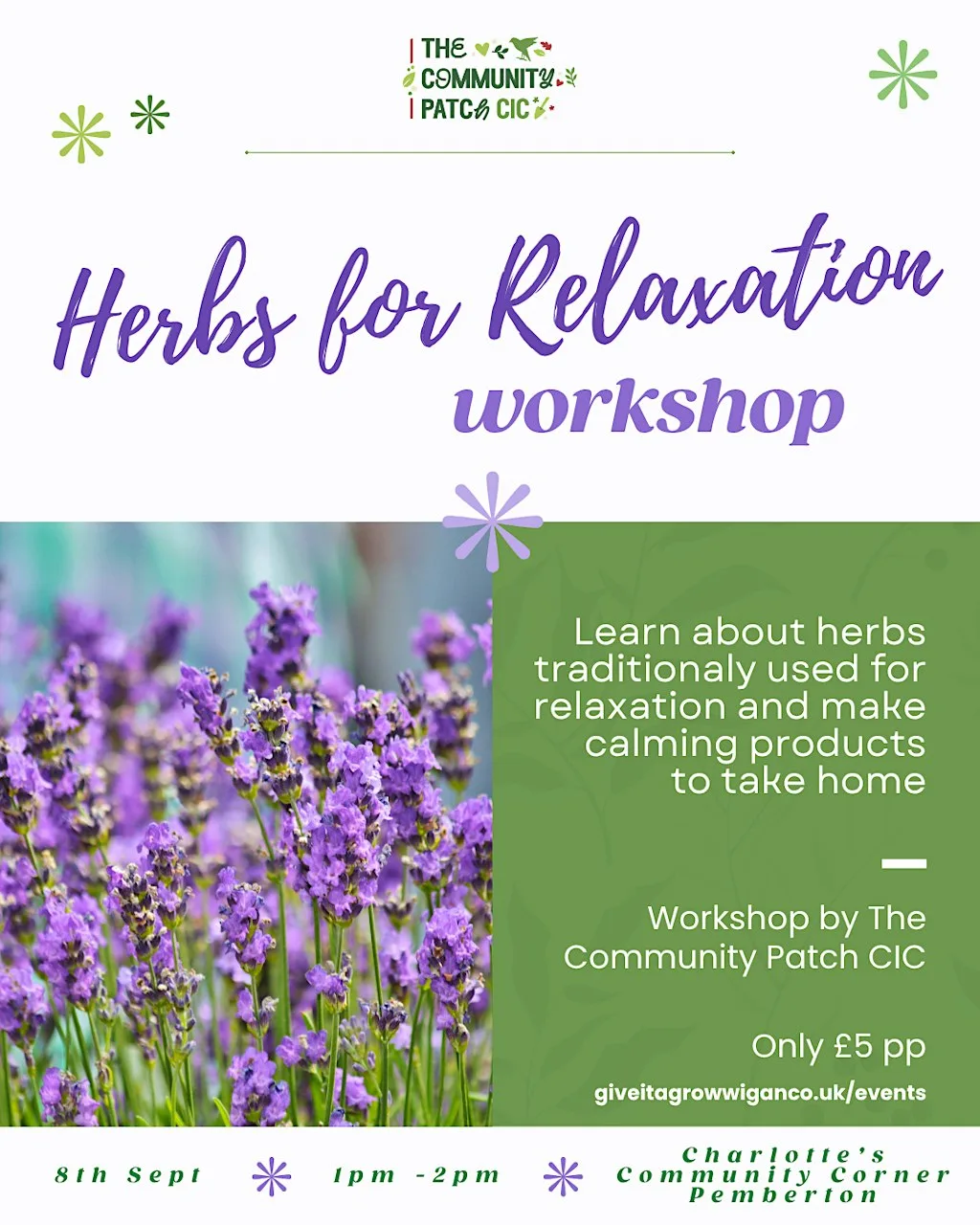 THE COMMUNITY PATCH CIC

Herbs for Relaxation workshop

Learn about herbs traditionaly used for relaxation and make calming products to take home

Workshop by The Community Patch CIC

Only £5 pp

giveitagrowwiganco.uk/events

8th Sept

1pm -2pm

Charlotte's Community Corner Pemberton